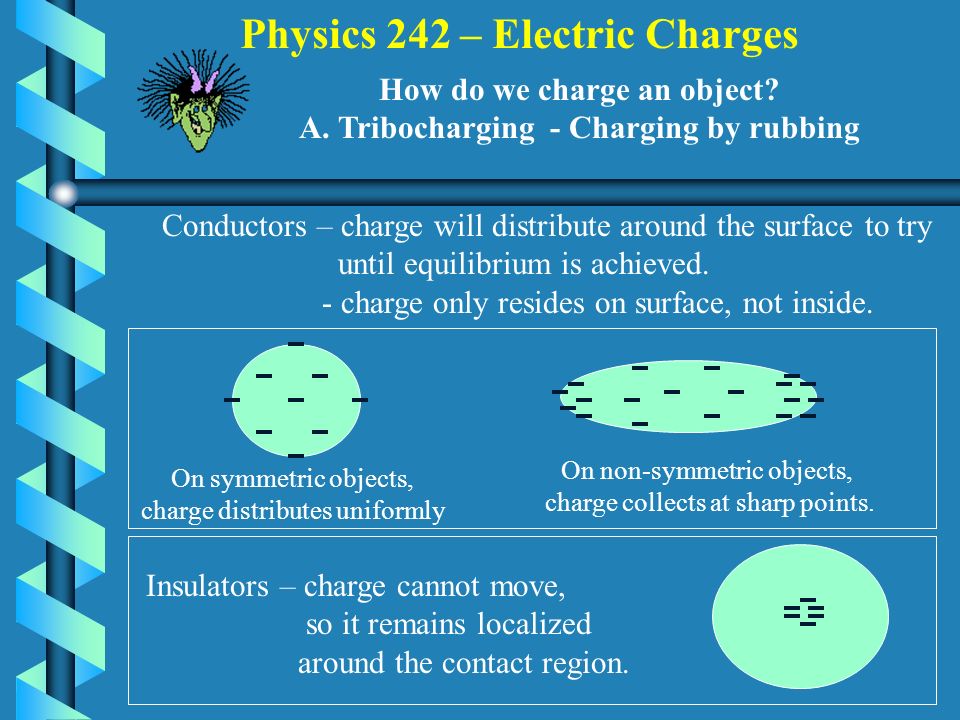 Physics 242 – Electric Charges

How do we charge an object?
A. Tribocharging - Charging by rubbing

Conductors – charge will distribute around the surface to try until equilibrium is achieved.
- charge only resides on surface, not inside.

On symmetric objects, charge distributes uniformly

On non-symmetric objects, charge collects at sharp points.

Insulators – charge cannot move, so it remains localized around the contact region.